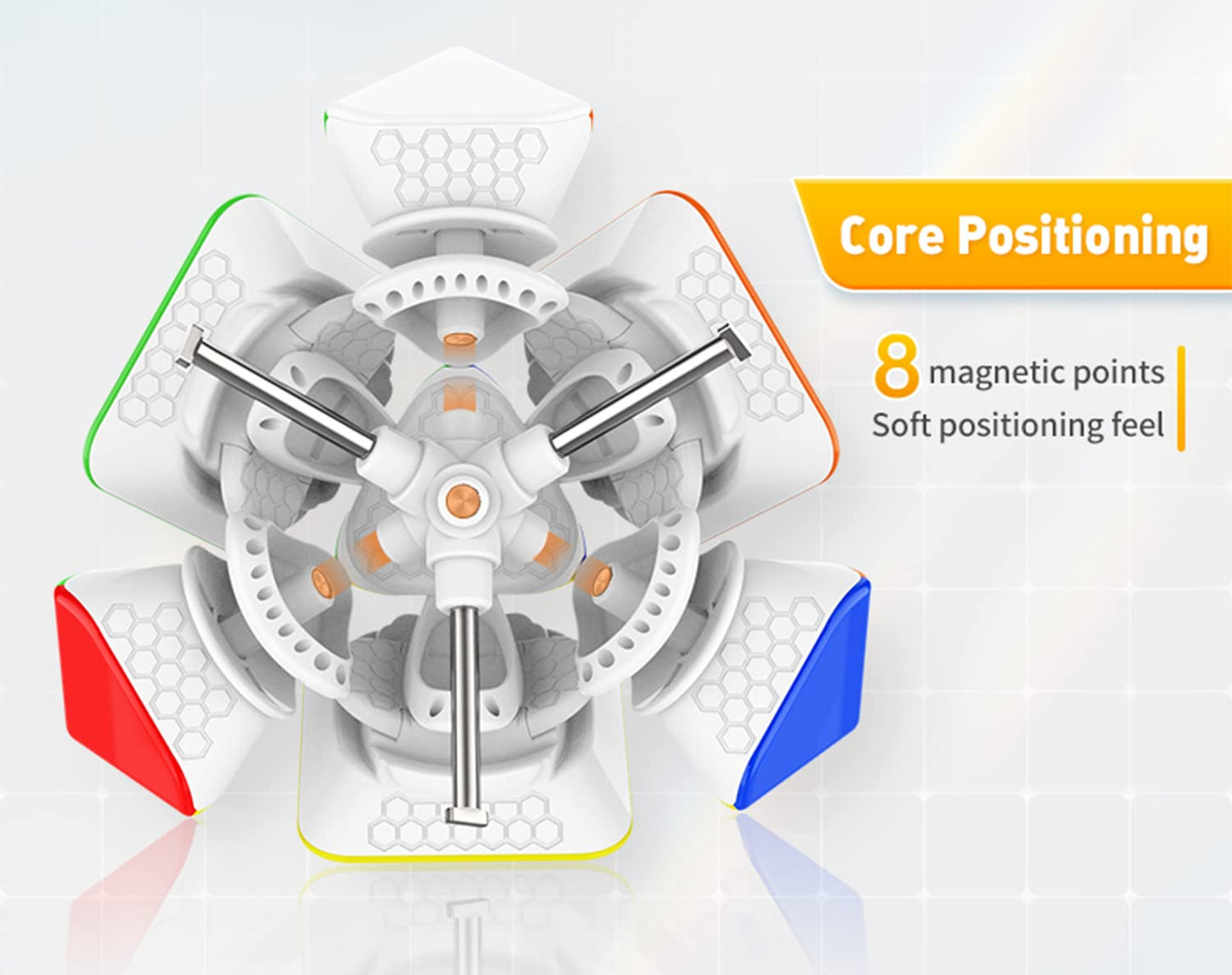 Core Positioning

8 magnetic points
Soft positioning feel